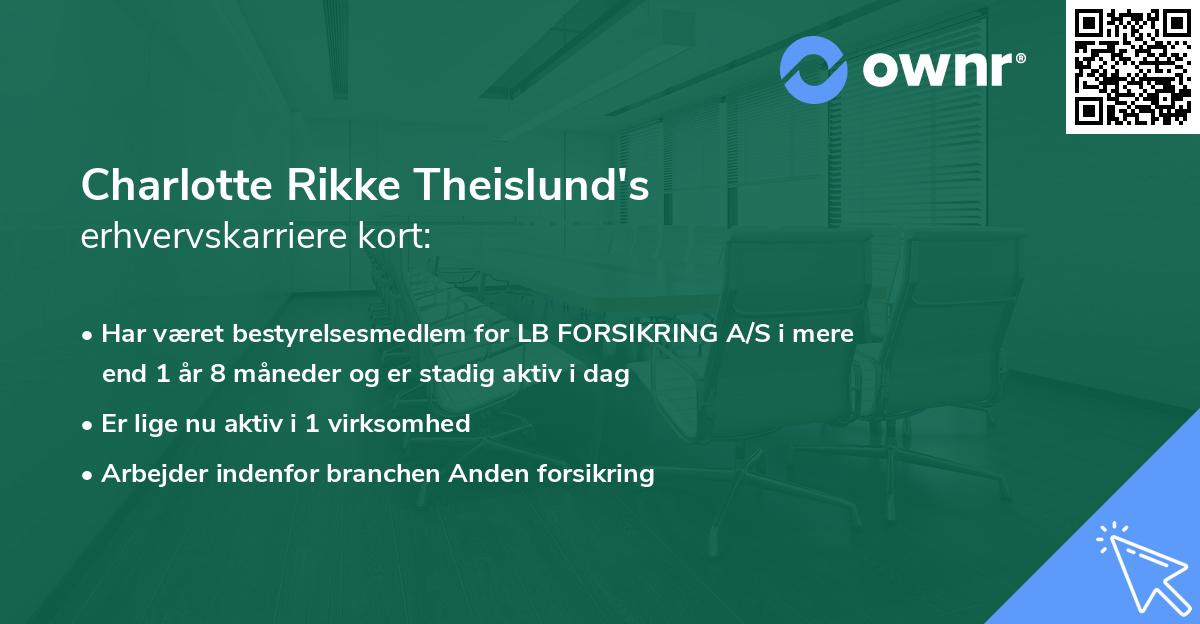 ownr®

Charlotte Rikke Theislund's
erhvervskarriere kort:

• Har været bestyrelsesmedlem for LB FORSIKRING A/S i mere end 1 år 8 måneder og er stadig aktiv i dag

• Er lige nu aktiv i 1 virksomhed

• Arbejder indenfor branchen Anden forsikring